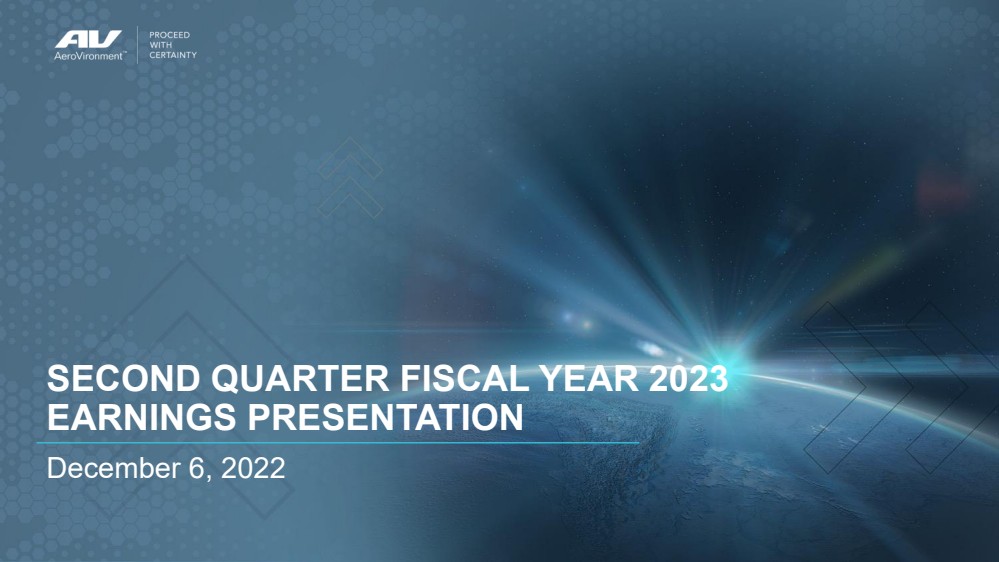 AV
AeroVironment™

PROCEED
WITH
CERTAINTY

SECOND QUARTER FISCAL YEAR 2023
EARNINGS PRESENTATION

December 6, 2022